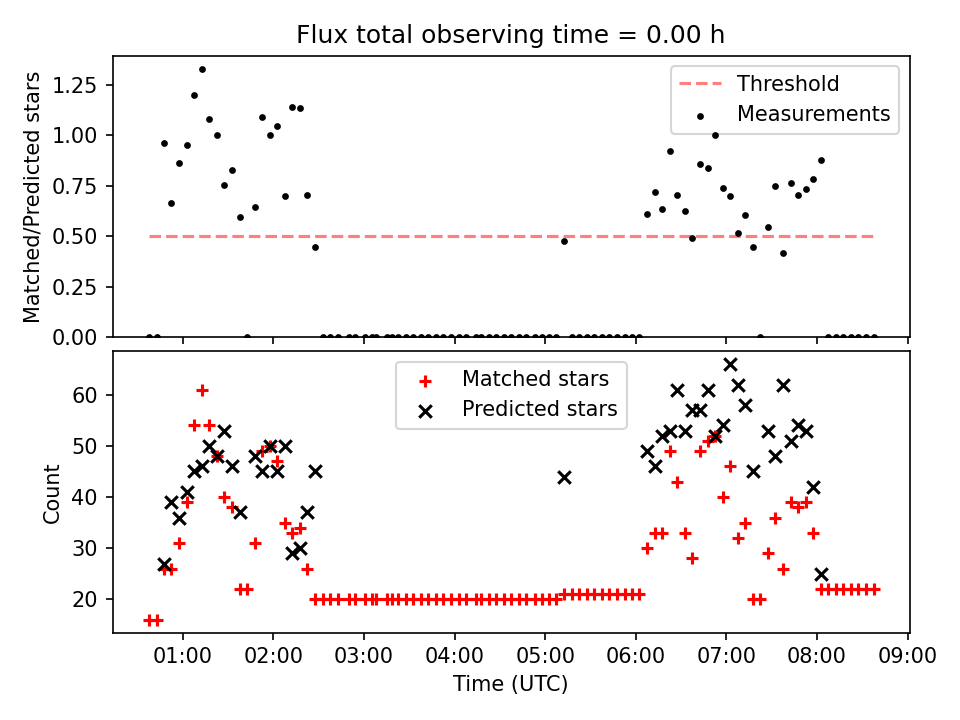 Flux total observing time = 0.00 h

Matched/Predicted stars

1.25
1.00
0.75
0.50
0.25
0.00

Threshold
Measurements

Count

60
50
40
30
20

Matched stars
Predicted stars

01:00 02:00 03:00 04:00 05:00 06:00 07:00 08:00 09:00

Time (UTC)